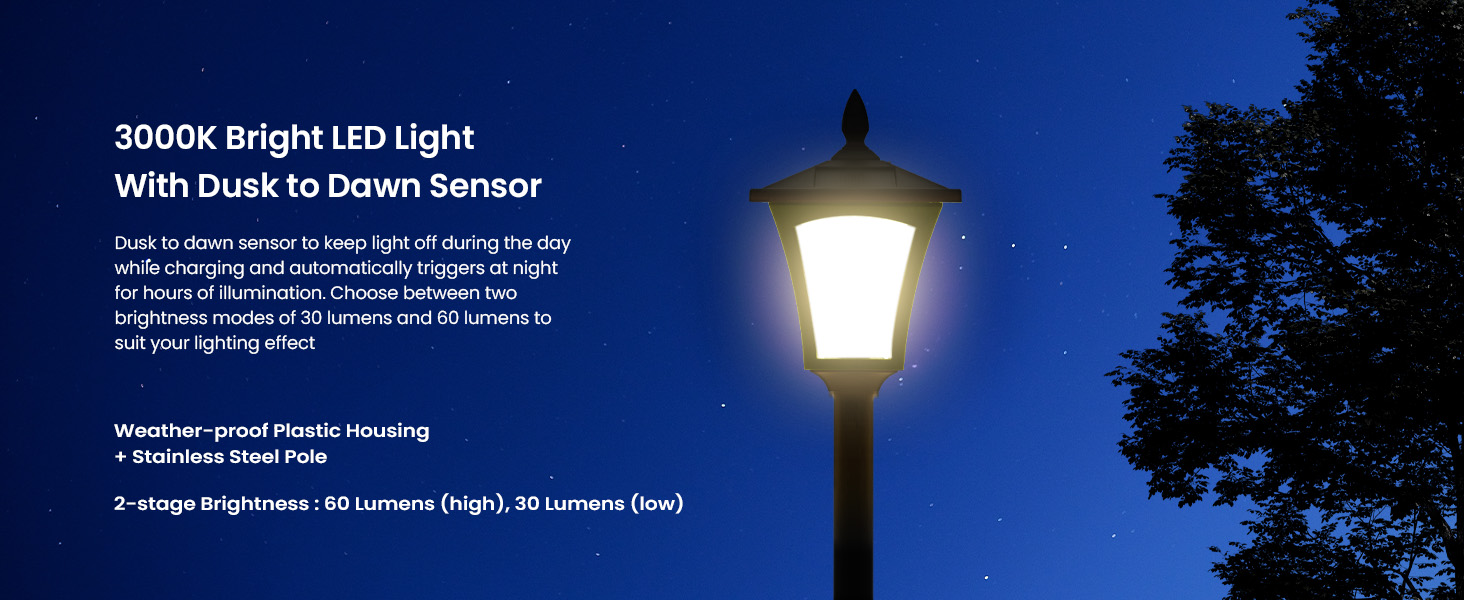 3000K Bright LED Light
With Dusk to Dawn Sensor

Dusk to dawn sensor to keep light off during the day while charging and automatically triggers at night for hours of illumination. Choose between two brightness modes of 30 lumens and 60 lumens to suit your lighting effect

Weather-proof Plastic Housing
+ Stainless Steel Pole

2-stage Brightness : 60 Lumens (high), 30 Lumens (low)